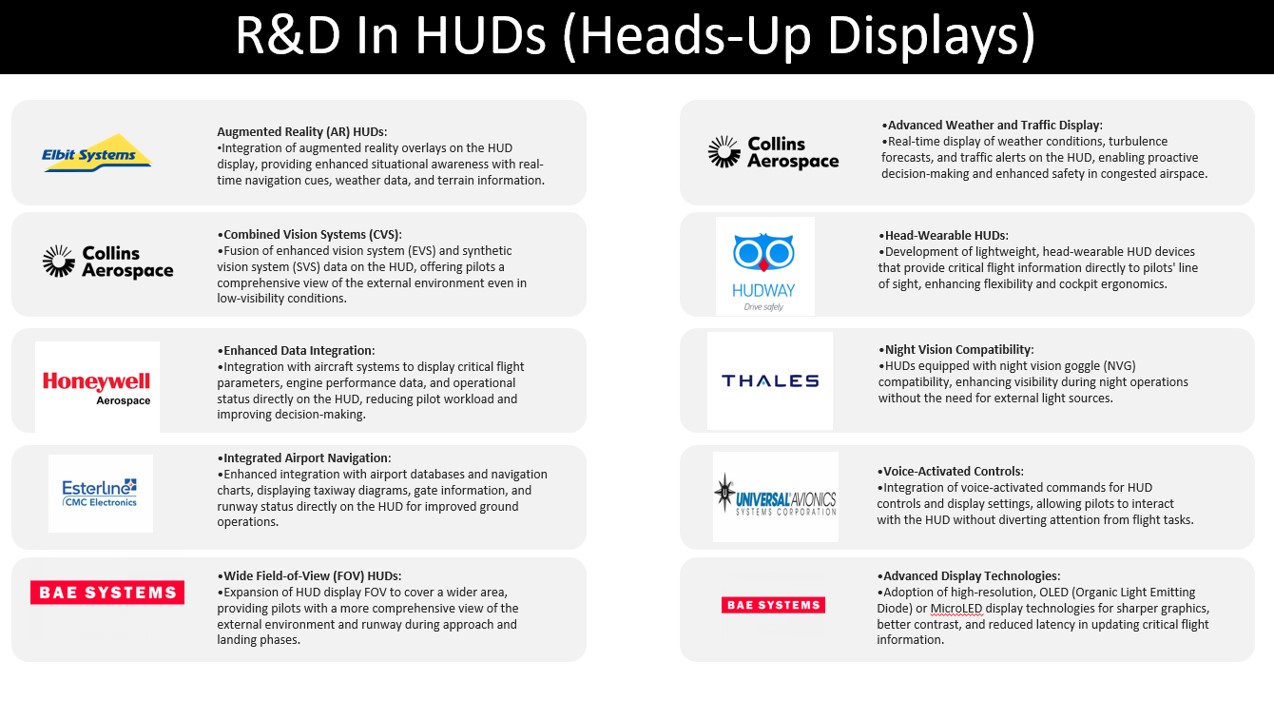 R&D In HUDs (Heads-Up Displays)

Elbit Systems

Augmented Reality (AR) HUDs:
•Integration of augmented reality overlays on the HUD display, providing enhanced situational awareness with real-time navigation cues, weather data, and terrain information.

Collins Aerospace

•Combined Vision Systems (CVS):
•Fusion of enhanced vision system (EVS) and synthetic vision system (SVS) data on the HUD, offering pilots a comprehensive view of the external environment even in low-visibility conditions.

Honeywell Aerospace

•Enhanced Data Integration:
•Integration with aircraft systems to display critical flight parameters, engine performance data, and operational status directly on the HUD, reducing pilot workload and improving decision-making.

Esterline CMC Electronics

•Integrated Airport Navigation:
•Enhanced integration with airport databases and navigation charts, displaying taxiway diagrams, gate information, and runway status directly on the HUD for improved ground operations.

BAE SYSTEMS

•Wide Field-of-View (FOV) HUDs:
•Expansion of HUD display FOV to cover a wider area, providing pilots with a more comprehensive view of the external environment and runway during approach and landing phases.

Collins Aerospace

•Advanced Weather and Traffic Display:
•Real-time display of weather conditions, turbulence forecasts, and traffic alerts on the HUD, enabling proactive decision-making and enhanced safety in congested airspace.

HUDWAY Drive safely

•Head-Wearable HUDs:
•Development of lightweight, head-wearable HUD devices that provide critical flight information directly to pilots' line of sight, enhancing flexibility and cockpit ergonomics.

THALES

•Night Vision Compatibility:
•HUDs equipped with night vision goggle (NVG) compatibility, enhancing visibility during night operations without the need for external light sources.

UNIVERSAL AVIONICS SYSTEMS CORPORATION

•Voice-Activated Controls:
•Integration of voice-activated commands for HUD controls and display settings, allowing pilots to interact with the HUD without diverting attention from flight tasks.

BAE SYSTEMS

•Advanced Display Technologies:
•Adoption of high-resolution, OLED (Organic Light Emitting Diode) or MicroLED display technologies for sharper graphics, better contrast, and reduced latency in updating critical flight information.